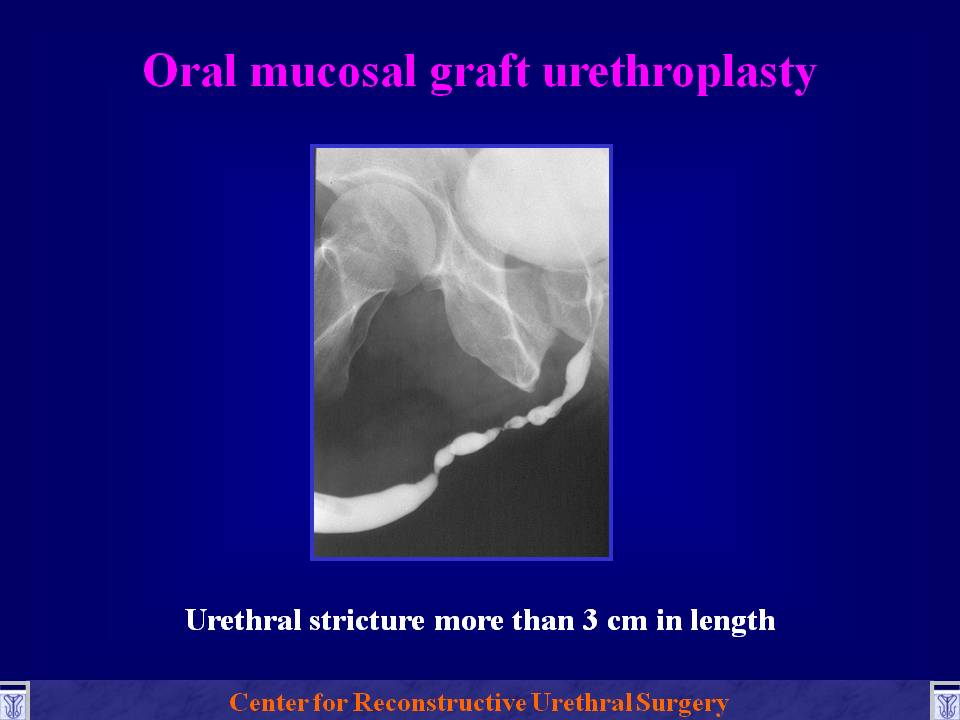 Oral mucosal graft urethroplasty

Urethral stricture more than 3 cm in length

Center for Reconstructive Urethral Surgery